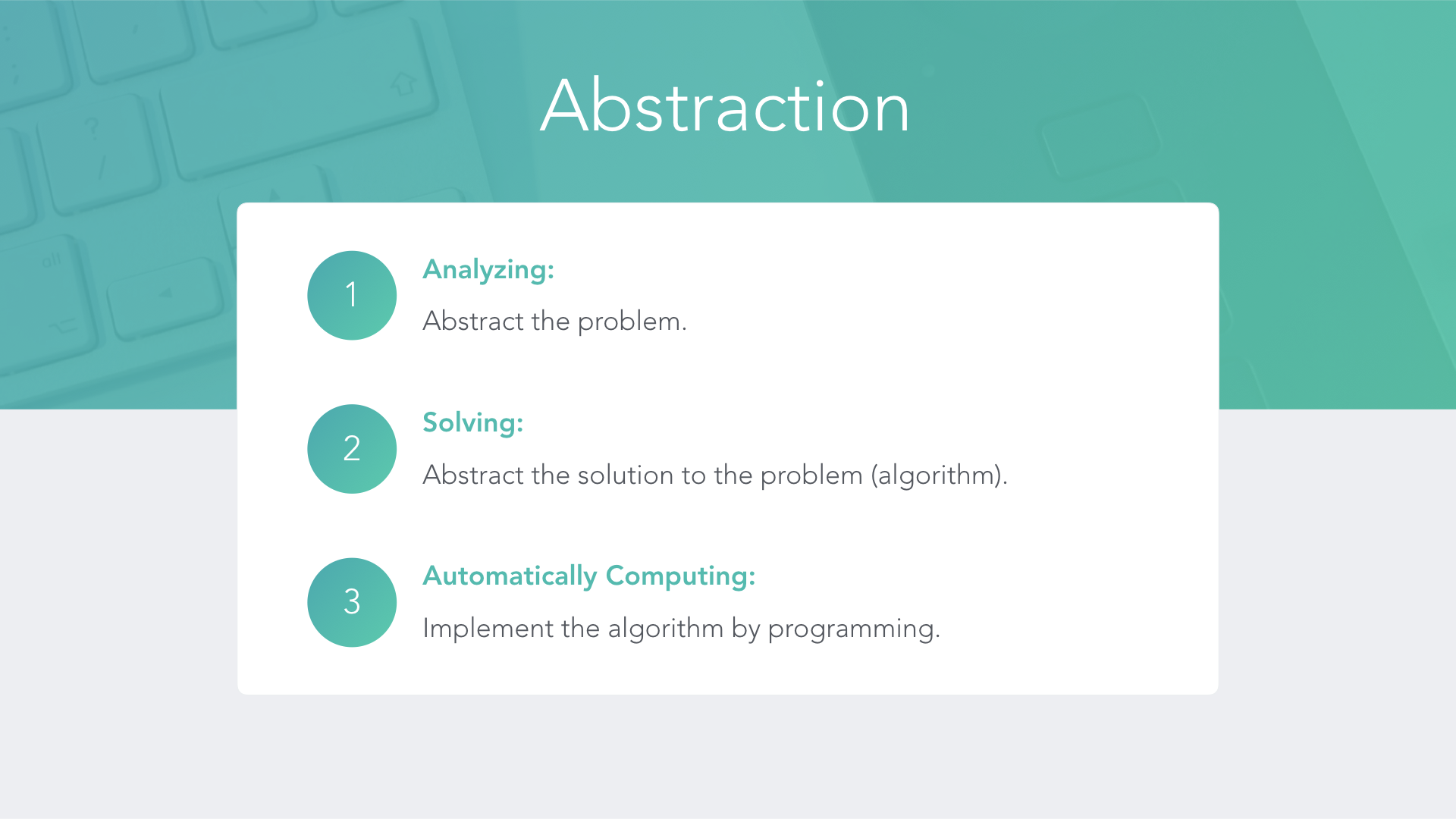 Abstraction

1

Analyzing:

Abstract the problem.

2

Solving:

Abstract the solution to the problem (algorithm).

3

Automatically Computing:

Implement the algorithm by programming.